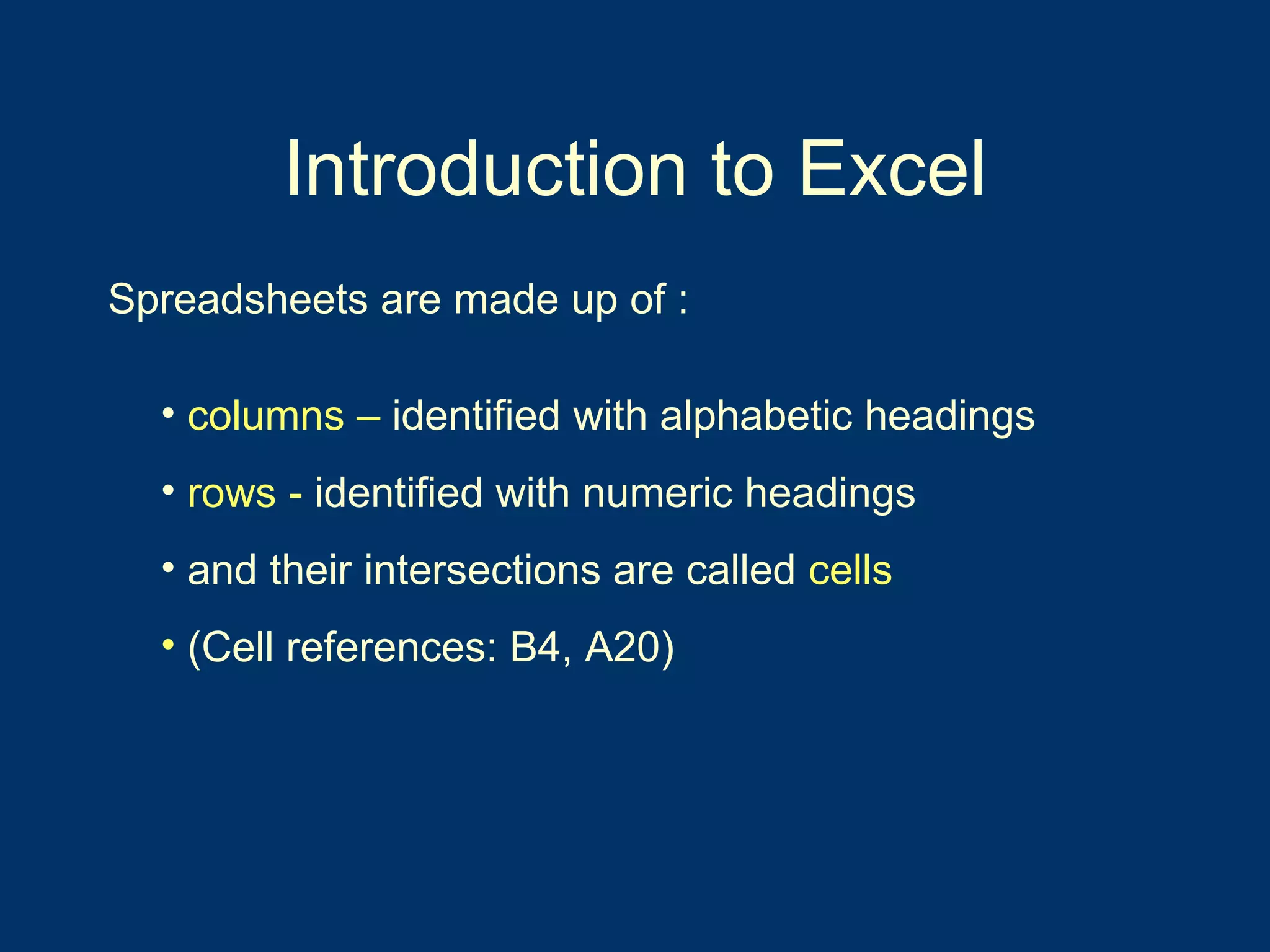 Introduction to Excel

Spreadsheets are made up of :

• columns – identified with alphabetic headings
• rows - identified with numeric headings
• and their intersections are called cells
• (Cell references: B4, A20)